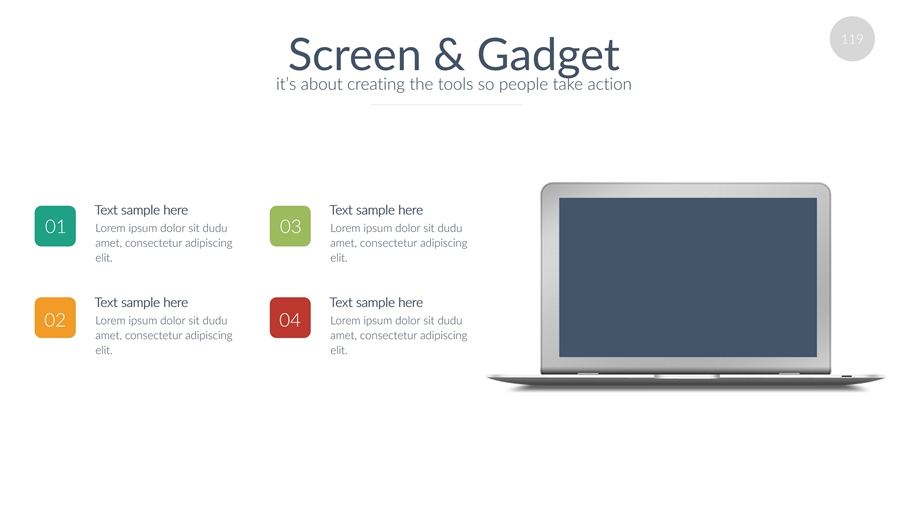 119

Screen & Gadget
it's about creating the tools so people take action

01
Text sample here
Lorem ipsum dolor sit dudu amet, consectetur adipiscing elit.

02
Text sample here
Lorem ipsum dolor sit dudu amet, consectetur adipiscing elit.

03
Text sample here
Lorem ipsum dolor sit dudu amet, consectetur adipiscing elit.

04
Text sample here
Lorem ipsum dolor sit dudu amet, consectetur adipiscing elit.